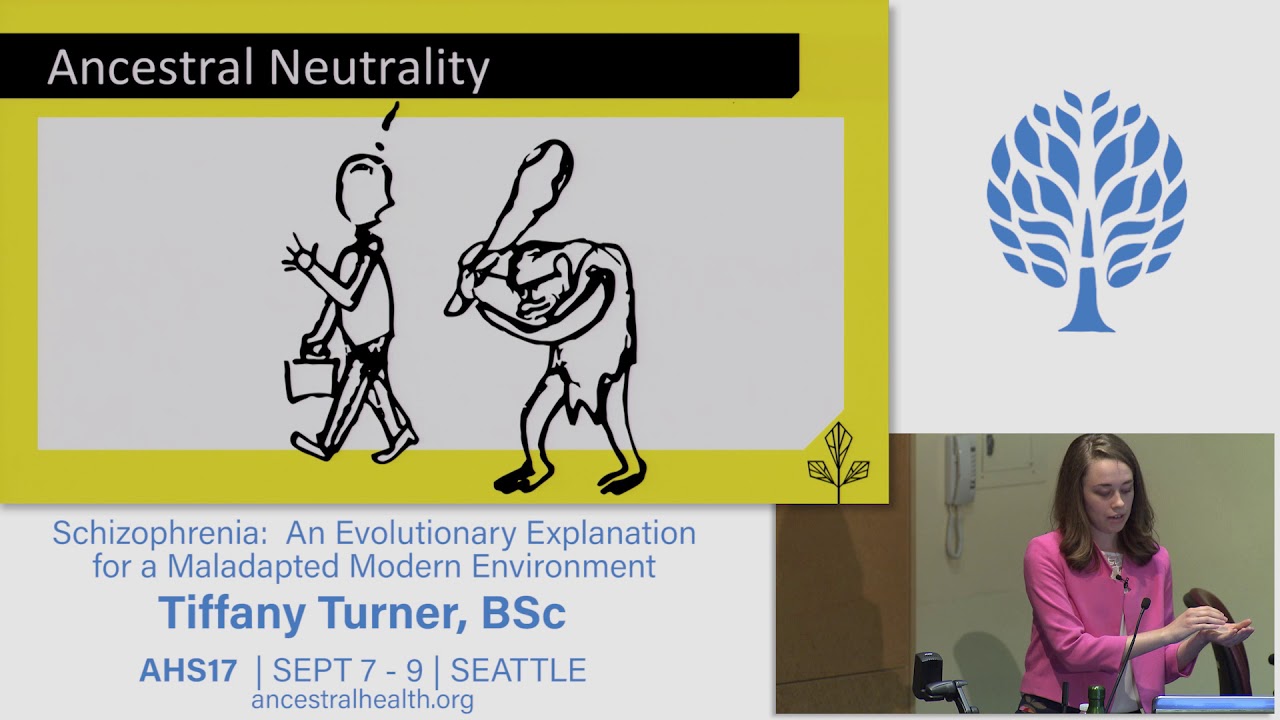 Ancestral Neutrality

Schizophrenia: An Evolutionary Explanation for a Maladapted Modern Environment

Tiffany Turner, BSc

AHS17 | SEPT 7 - 9 | SEATTLE
ancestralhealth.org